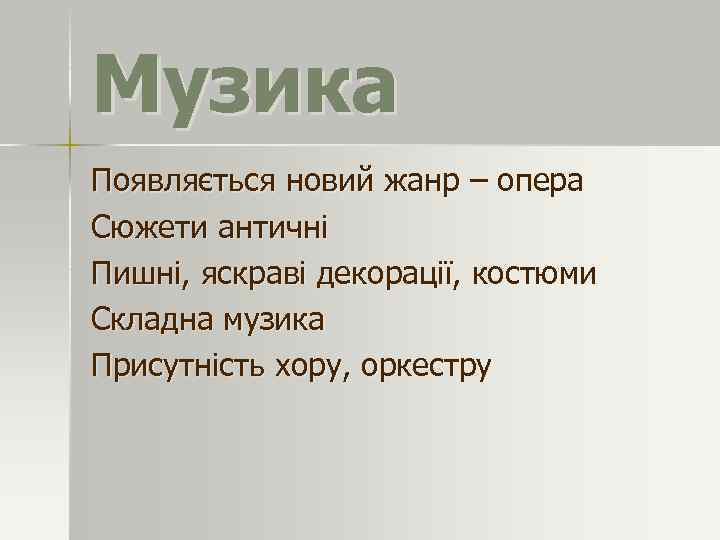 Музика

Появляється новий жанр – опера
Сюжети античні
Пишні, яскраві декорації, костюми
Складна музика
Присутність хору, оркестру